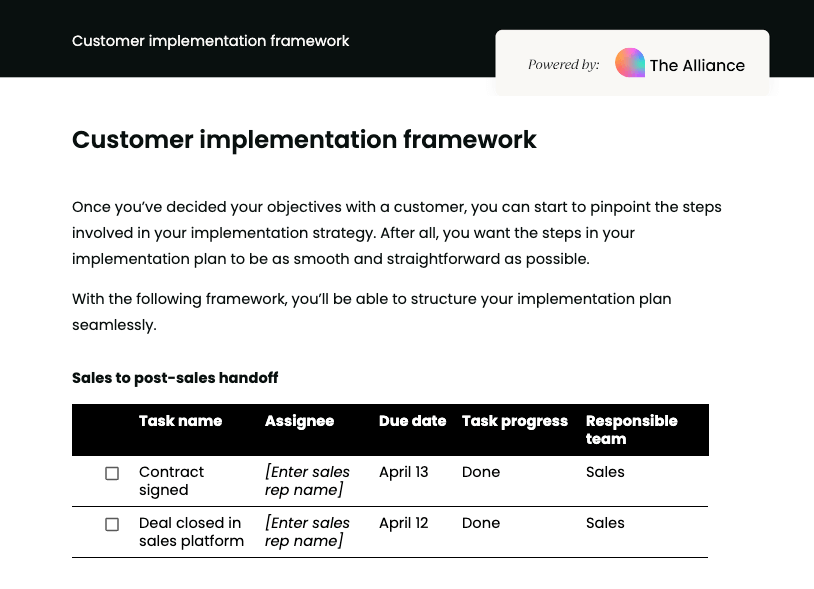 Customer implementation framework

Powered by: The Alliance

Customer implementation framework

Once you've decided your objectives with a customer, you can start to pinpoint the steps involved in your implementation strategy. After all, you want the steps in your implementation plan to be as smooth and straightforward as possible.

With the following framework, you'll be able to structure your implementation plan seamlessly.

Sales to post-sales handoff

| | Task name | Assignee | Due date | Task progress | Responsible team |
|---|---|---|---|---|---|
| ☐ | Contract signed | [Enter sales rep name] | April 13 | Done | Sales |
| ☐ | Deal closed in sales platform | [Enter sales rep name] | April 12 | Done | Sales |